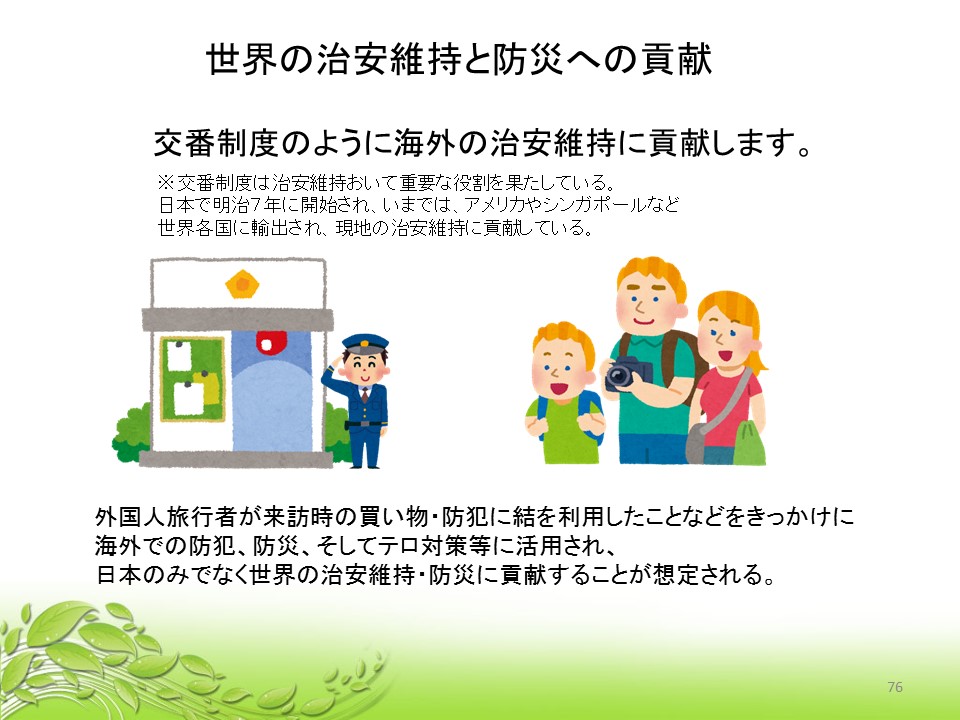 世界の治安維持と防災への貢献

交番制度のように海外の治安維持に貢献します。

※交番制度は治安維持おいて重要な役割を果たしている。
日本で明治7年に開始され、いまでは、アメリカやシンガポールなど
世界各国に輸出され、現地の治安維持に貢献している。

外国人旅行者が来訪時の買い物・防犯に結を利用したことなどをきっかけに
海外での防犯、防災、そしてテロ対策等に活用され、
日本のみでなく世界の治安維持・防災に貢献することが想定される。

76